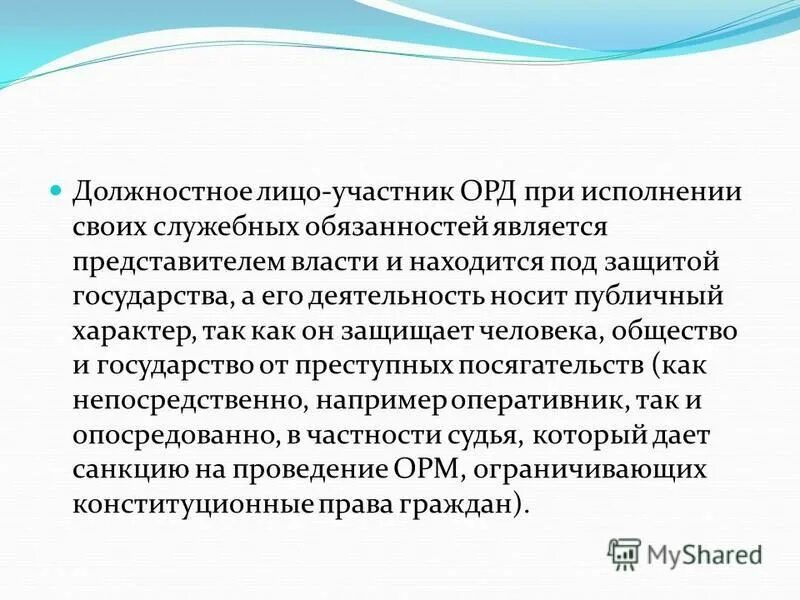 Должностное лицо-участник ОРД при исполнении своих служебных обязанностей является представителем власти и находится под защитой государства, а его деятельность носит публичный характер, так как он защищает человека, общество и государство от преступных посягательств (как непосредственно, например оперативник, так и опосредованно, в частности судья, который дает санкцию на проведение ОРМ, ограничивающих конституционные права граждан).

MyShared